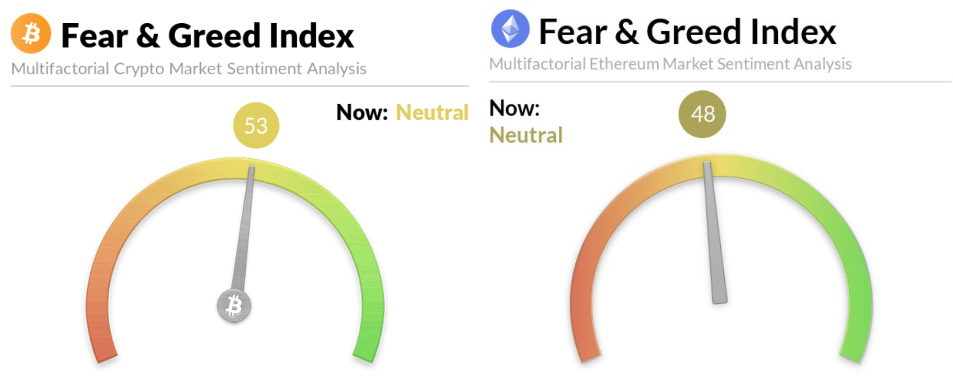 Fear & Greed Index
Multifactorial Crypto Market Sentiment Analysis

Now: Neutral

53

Fear & Greed Index
Multifactorial Ethereum Market Sentiment Analysis

Now: Neutral

48